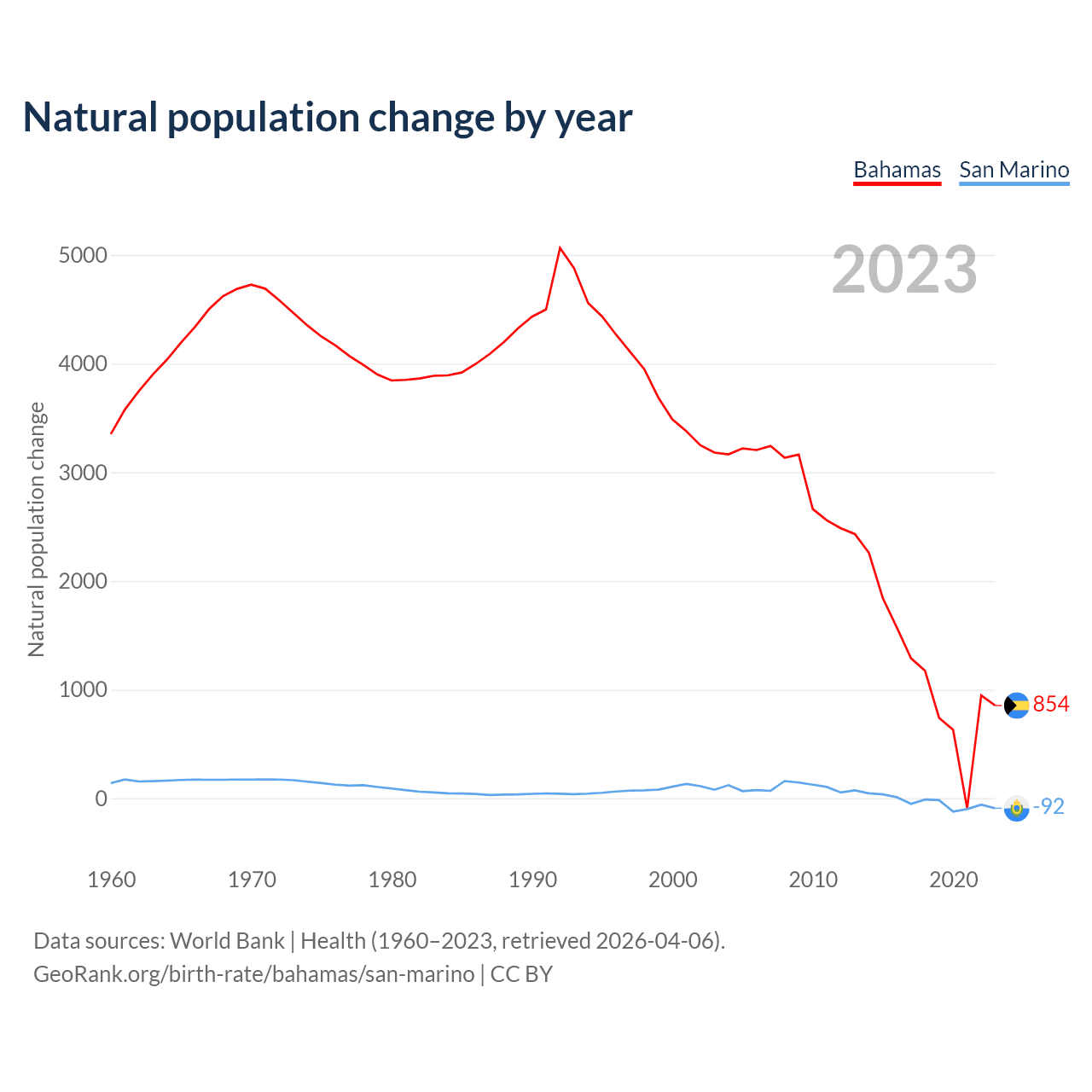 Natural population change by year

Bahamas San Marino

2023

Natural population change

5000
4000
3000
2000
1000
0

854
-92

1960 1970 1980 1990 2000 2010 2020

Data sources: World Bank | Health (1960–2023, retrieved 2026-04-06).
GeoRank.org/birth-rate/bahamas/san-marino | CC BY